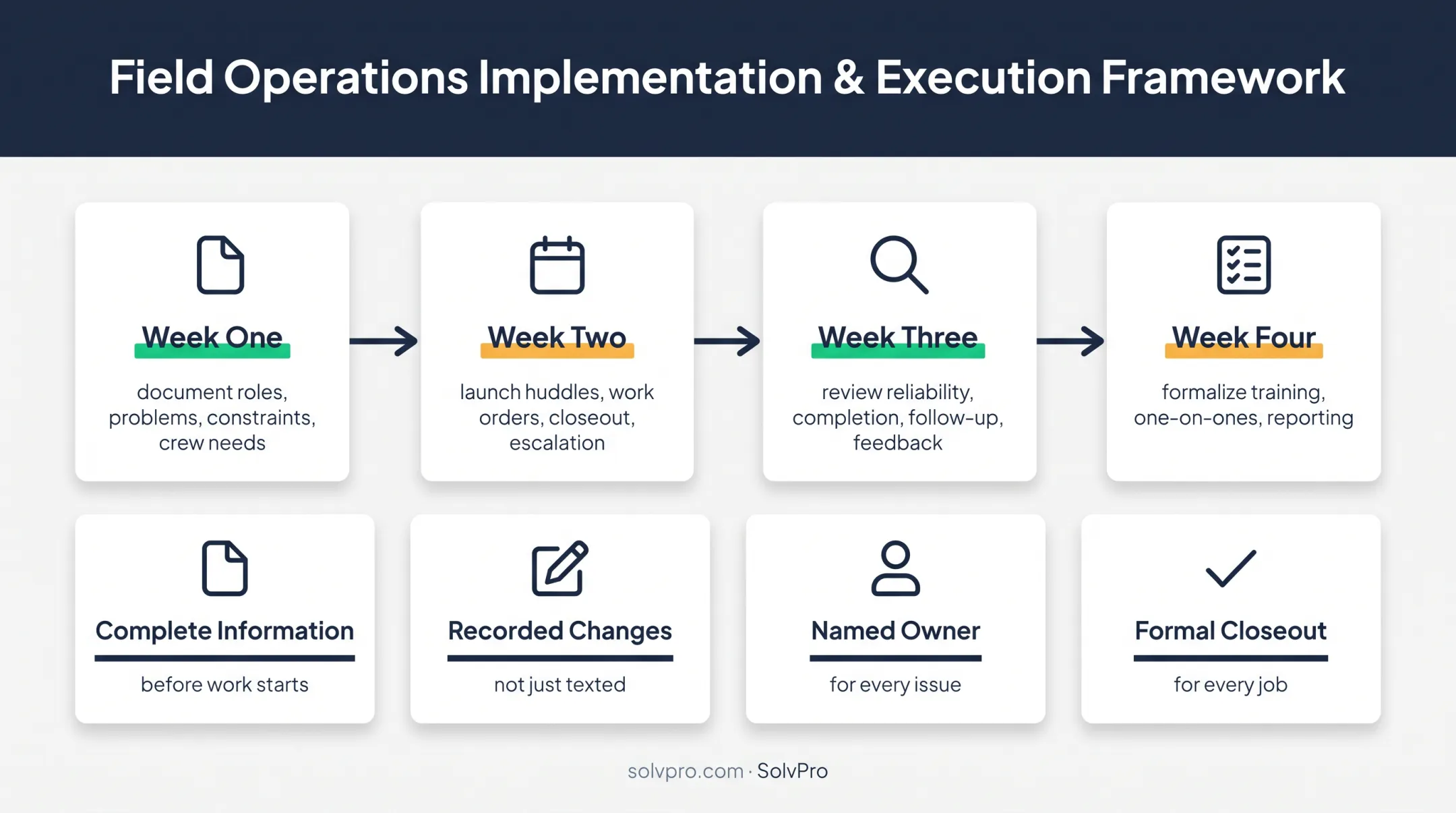 Field Operations Implementation & Execution Framework

Week One

document roles, problems, constraints, crew needs

Week Two

launch huddles, work orders, closeout, escalation

Week Three

review reliability, completion, follow-up, feedback

Week Four

formalize training, one-on-ones, reporting

Complete Information

before work starts

Recorded Changes

not just texted

Named Owner

for every issue

Formal Closeout

for every job

solvpro.com · SolvPro